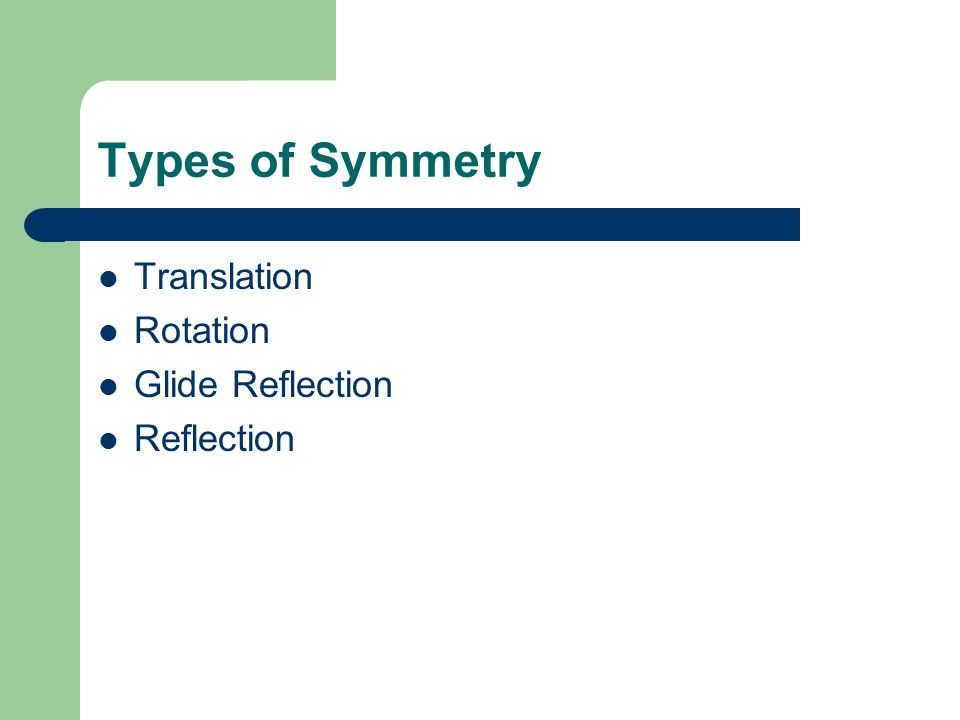 Types of Symmetry

- Translation
- Rotation
- Glide Reflection
- Reflection